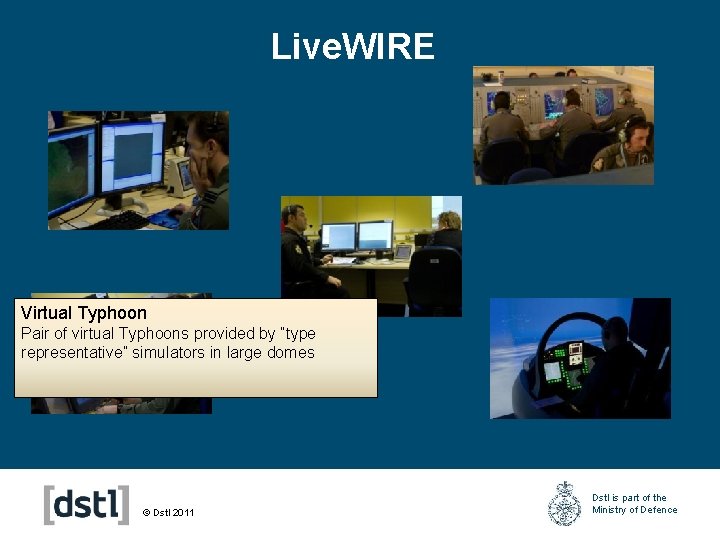 LiveWIRE

Virtual Typhoon
Pair of virtual Typhoons provided by "type representative" simulators in large domes

[dstl]

© Dstl 2011

Dstl is part of the Ministry of Defence